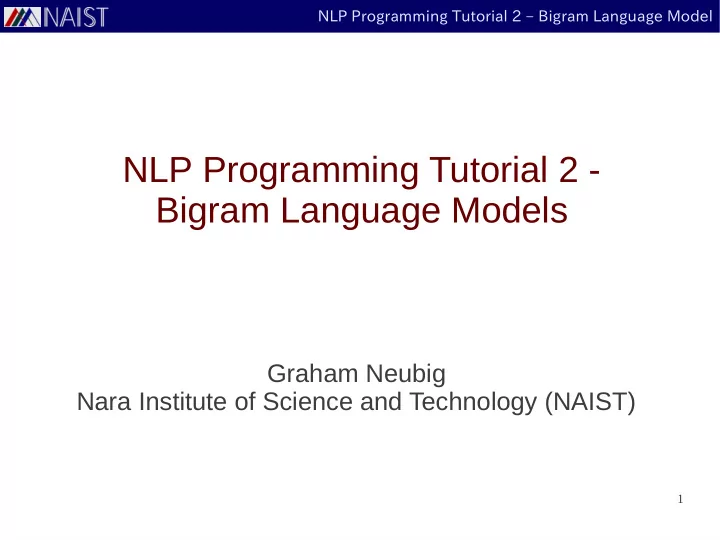 NAIST

NLP Programming Tutorial 2 – Bigram Language Model

NLP Programming Tutorial 2 - Bigram Language Models

Graham Neubig
Nara Institute of Science and Technology (NAIST)

1